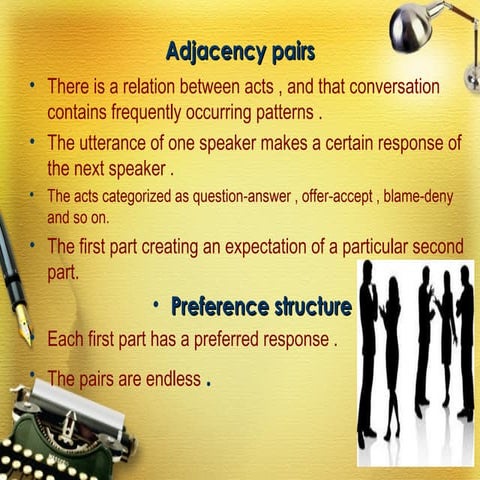 Adjacency pairs

• There is a relation between acts , and that conversation contains frequently occurring patterns .

• The utterance of one speaker makes a certain response of the next speaker .

• The acts categorized as question-answer , offer-accept , blame-deny and so on.

• The first part creating an expectation of a particular second part.

• Preference structure

• Each first part has a preferred response .

• The pairs are endless .